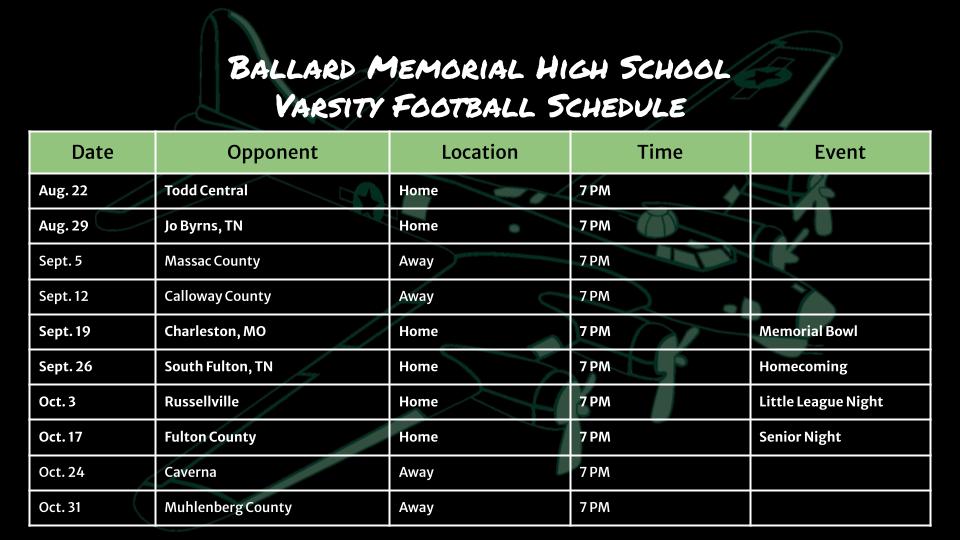 Ballard Memorial High School
Varsity Football Schedule

| Date | Opponent | Location | Time | Event |
|---|---|---|---|---|
| Aug. 22 | Todd Central | Home | 7 PM | |
| Aug. 29 | Jo Byrns, TN | Home | 7 PM | |
| Sept. 5 | Massac County | Away | 7 PM | |
| Sept. 12 | Calloway County | Away | 7 PM | |
| Sept. 19 | Charleston, MO | Home | 7 PM | Memorial Bowl |
| Sept. 26 | South Fulton, TN | Home | 7 PM | Homecoming |
| Oct. 3 | Russellville | Home | 7 PM | Little League Night |
| Oct. 17 | Fulton County | Home | 7 PM | Senior Night |
| Oct. 24 | Caverna | Away | 7 PM | |
| Oct. 31 | Muhlenberg County | Away | 7 PM | |